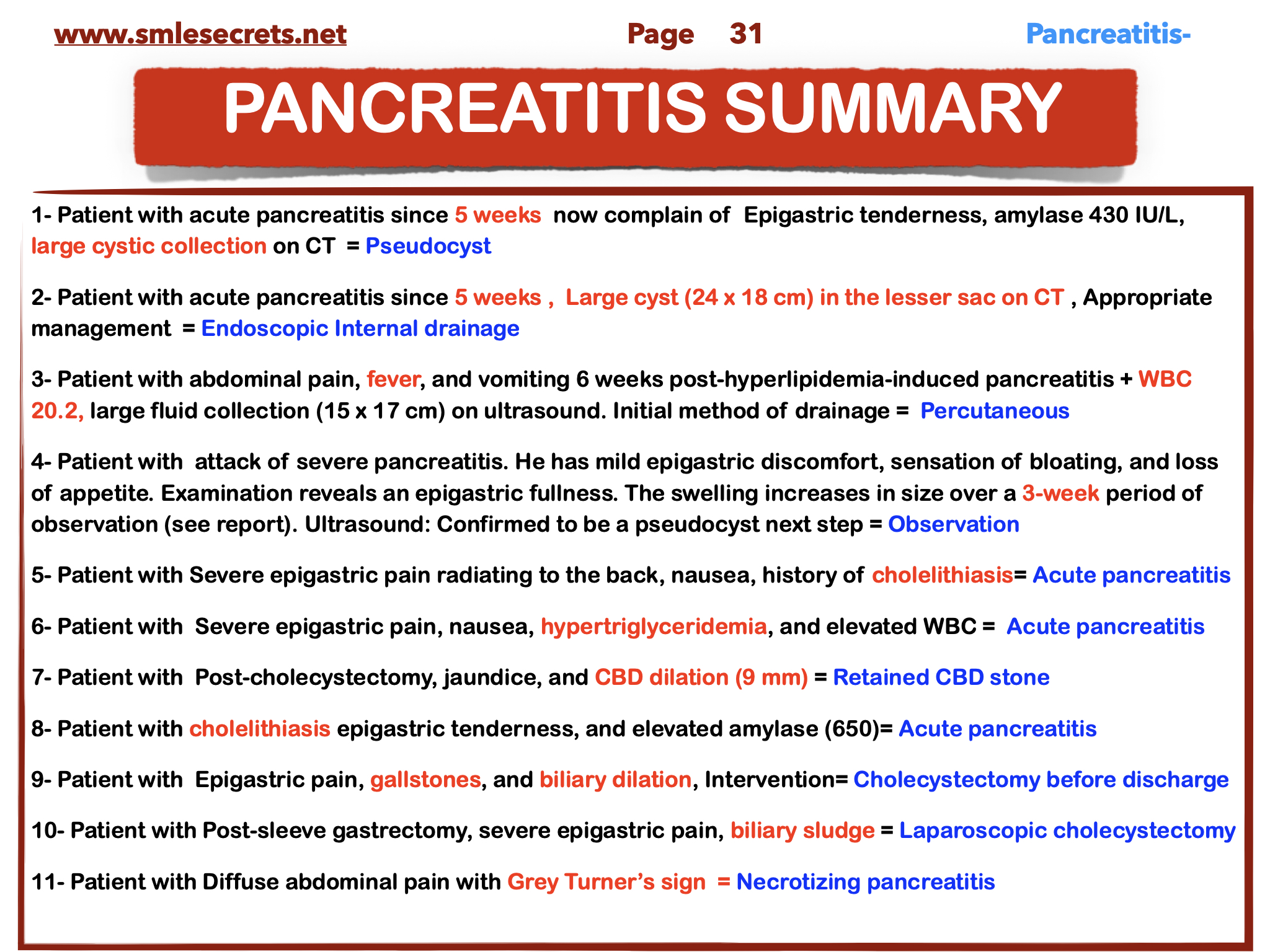 www.smlesecrets.net Page 31 Pancreatitis-

PANCREATITIS SUMMARY

1- Patient with acute pancreatitis since 5 weeks now complain of Epigastric tenderness, amylase 430 IU/L, large cystic collection on CT = Pseudocyst

2- Patient with acute pancreatitis since 5 weeks , Large cyst (24 x 18 cm) in the lesser sac on CT , Appropriate management = Endoscopic Internal drainage

3- Patient with abdominal pain, fever, and vomiting 6 weeks post-hyperlipidemia-induced pancreatitis + WBC 20.2, large fluid collection (15 x 17 cm) on ultrasound. Initial method of drainage = Percutaneous

4- Patient with attack of severe pancreatitis. He has mild epigastric discomfort, sensation of bloating, and loss of appetite. Examination reveals an epigastric fullness. The swelling increases in size over a 3-week period of observation (see report). Ultrasound: Confirmed to be a pseudocyst next step = Observation

5- Patient with Severe epigastric pain radiating to the back, nausea, history of cholelithiasis= Acute pancreatitis

6- Patient with Severe epigastric pain, nausea, hypertriglyceridemia, and elevated WBC = Acute pancreatitis

7- Patient with Post-cholecystectomy, jaundice, and CBD dilation (9 mm) = Retained CBD stone

8- Patient with cholelithiasis epigastric tenderness, and elevated amylase (650)= Acute pancreatitis

9- Patient with Epigastric pain, gallstones, and biliary dilation, Intervention= Cholecystectomy before discharge

10- Patient with Post-sleeve gastrectomy, severe epigastric pain, biliary sludge = Laparoscopic cholecystectomy

11- Patient with Diffuse abdominal pain with Grey Turner's sign = Necrotizing pancreatitis